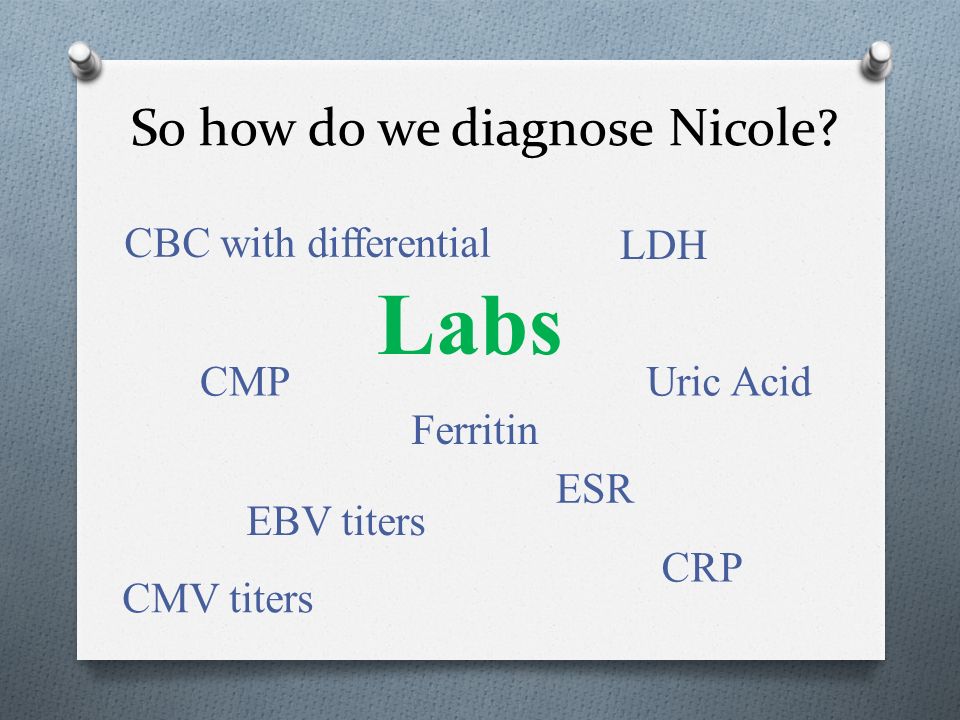 So how do we diagnose Nicole?

CBC with differential

LDH

Labs

CMP

Uric Acid

Ferritin

ESR

EBV titers

CRP

CMV titers